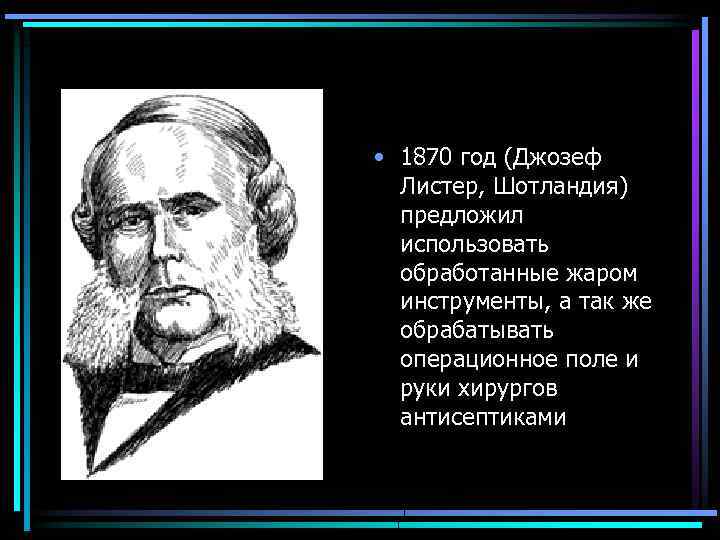 • 1870 год (Джозеф Листер, Шотландия) предложил использовать обработанные жаром инструменты, а так же обрабатывать операционное поле и руки хирургов антисептиками